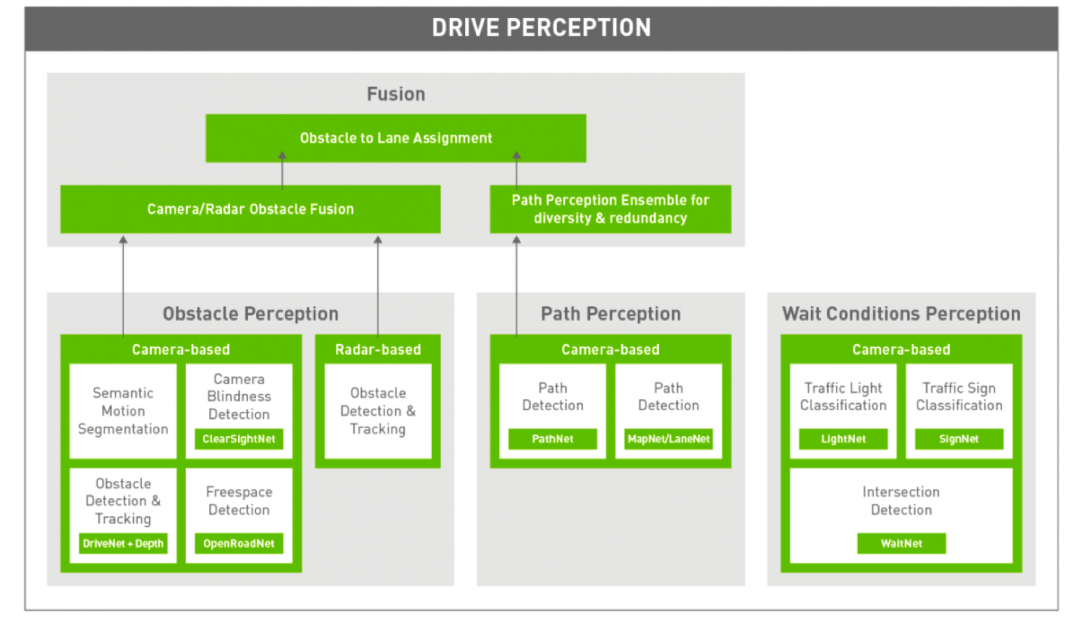 DRIVE PERCEPTION

Fusion

Obstacle to Lane Assignment

Camera/Radar Obstacle Fusion

Path Perception Ensemble for diversity & redundancy

Obstacle Perception

Camera-based

Semantic Motion Segmentation

Camera Blindness Detection

ClearSightNet

Obstacle Detection & Tracking

DriveNet + Depth

Freespace Detection

OpenRoadNet

Radar-based

Obstacle Detection & Tracking

Path Perception

Camera-based

Path Detection

PathNet

Path Detection

MapNet/LaneNet

Wait Conditions Perception

Camera-based

Traffic Light Classification

LightNet

Traffic Sign Classification

SignNet

Intersection Detection

WaitNet